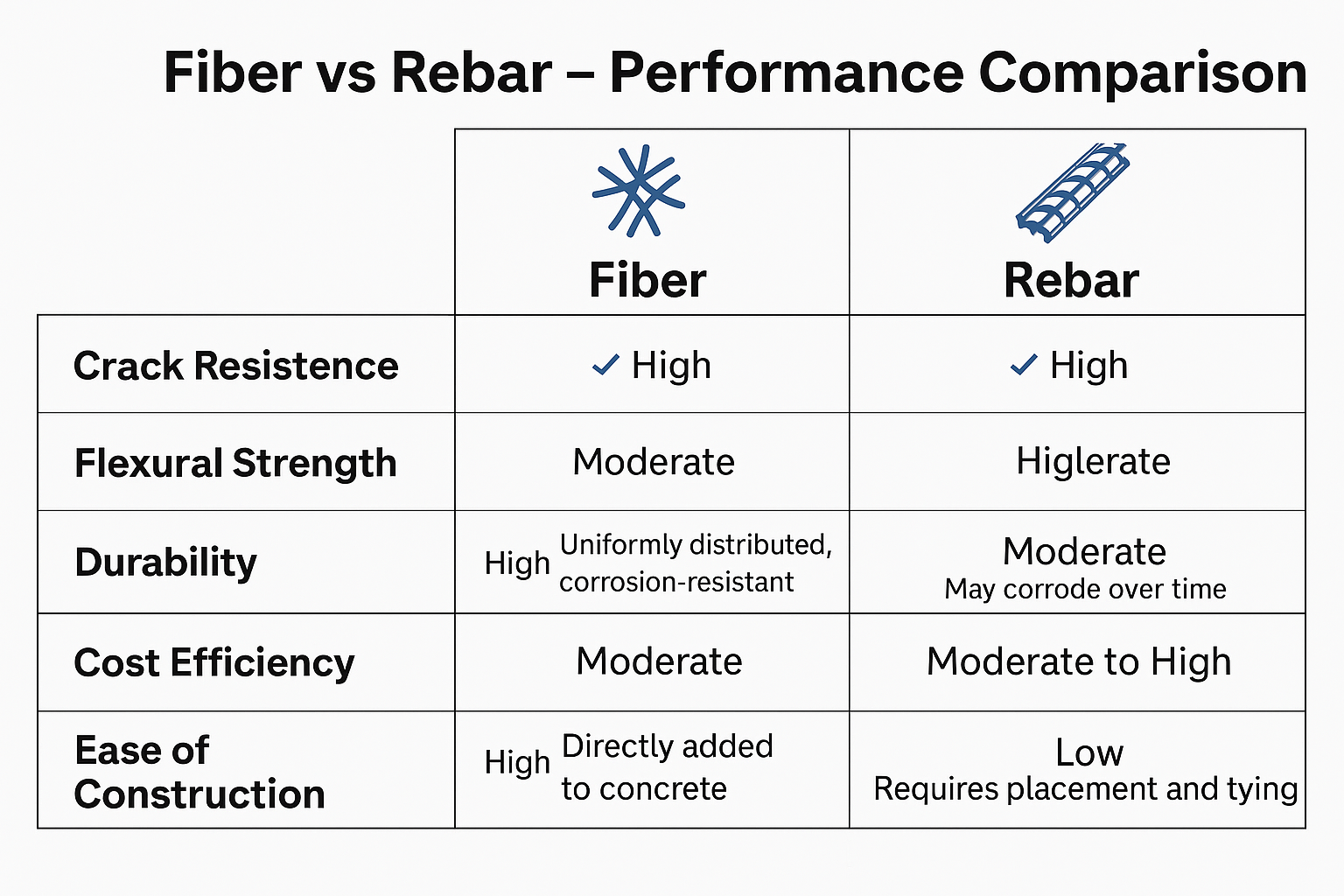 Fiber vs Rebar – Performance Comparison

| | Fiber | Rebar |
|---|---|---|
| Crack Resistence | ✓ High | ✓ High |
| Flexural Strength | Moderate | Higlerate |
| Durability | High Uniformly distributed, corrosion-resistant | Moderate May corrode over time |
| Cost Efficiency | Moderate | Moderate to High |
| Ease of Construction | High Directly added to concrete | Low Requires placement and tying |